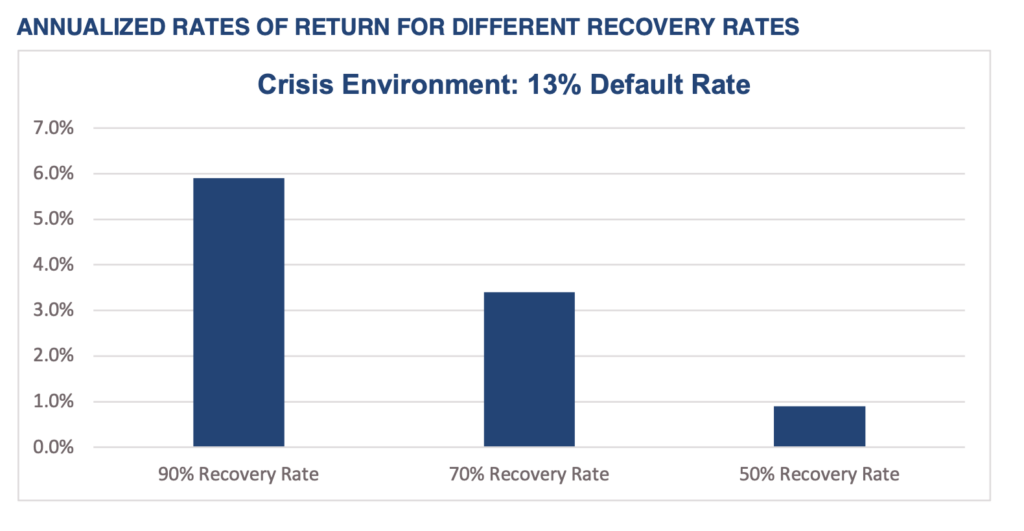 ANNUALIZED RATES OF RETURN FOR DIFFERENT RECOVERY RATES

Crisis Environment: 13% Default Rate

7.0%
6.0%
5.0%
4.0%
3.0%
2.0%
1.0%
0.0%

90% Recovery Rate
70% Recovery Rate
50% Recovery Rate